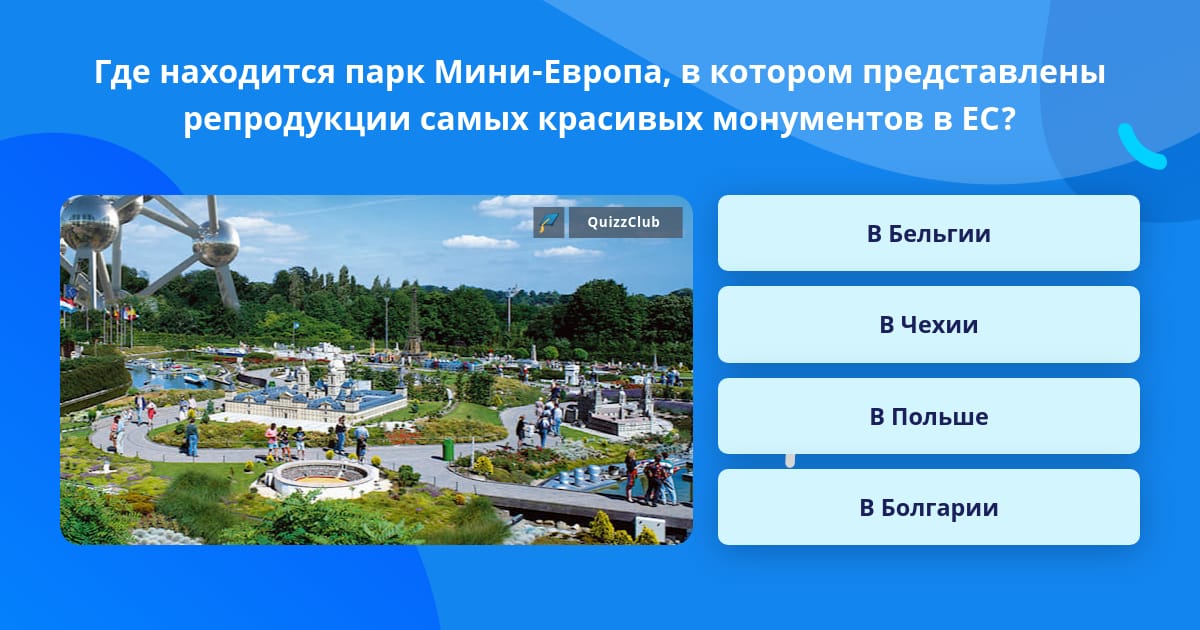 Где находится парк Мини-Европа, в котором представлены репродукции самых красивых монументов в ЕС?

QuizzClub

В Бельгии

В Чехии

В Польше

В Болгарии